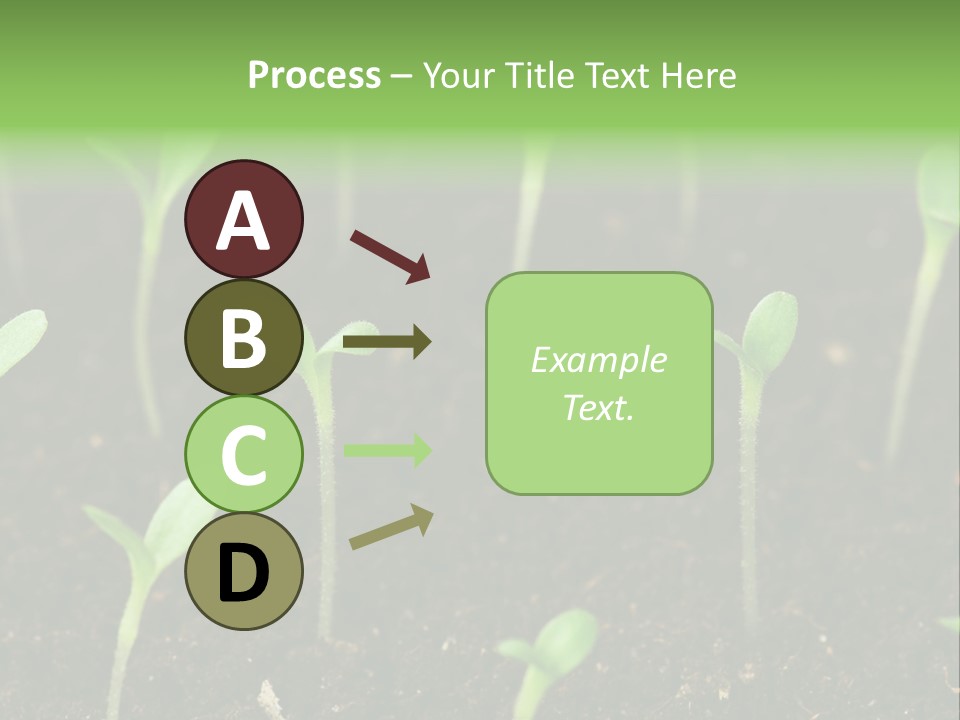 Process – Your Title Text Here

A

B

C

D

Example Text.